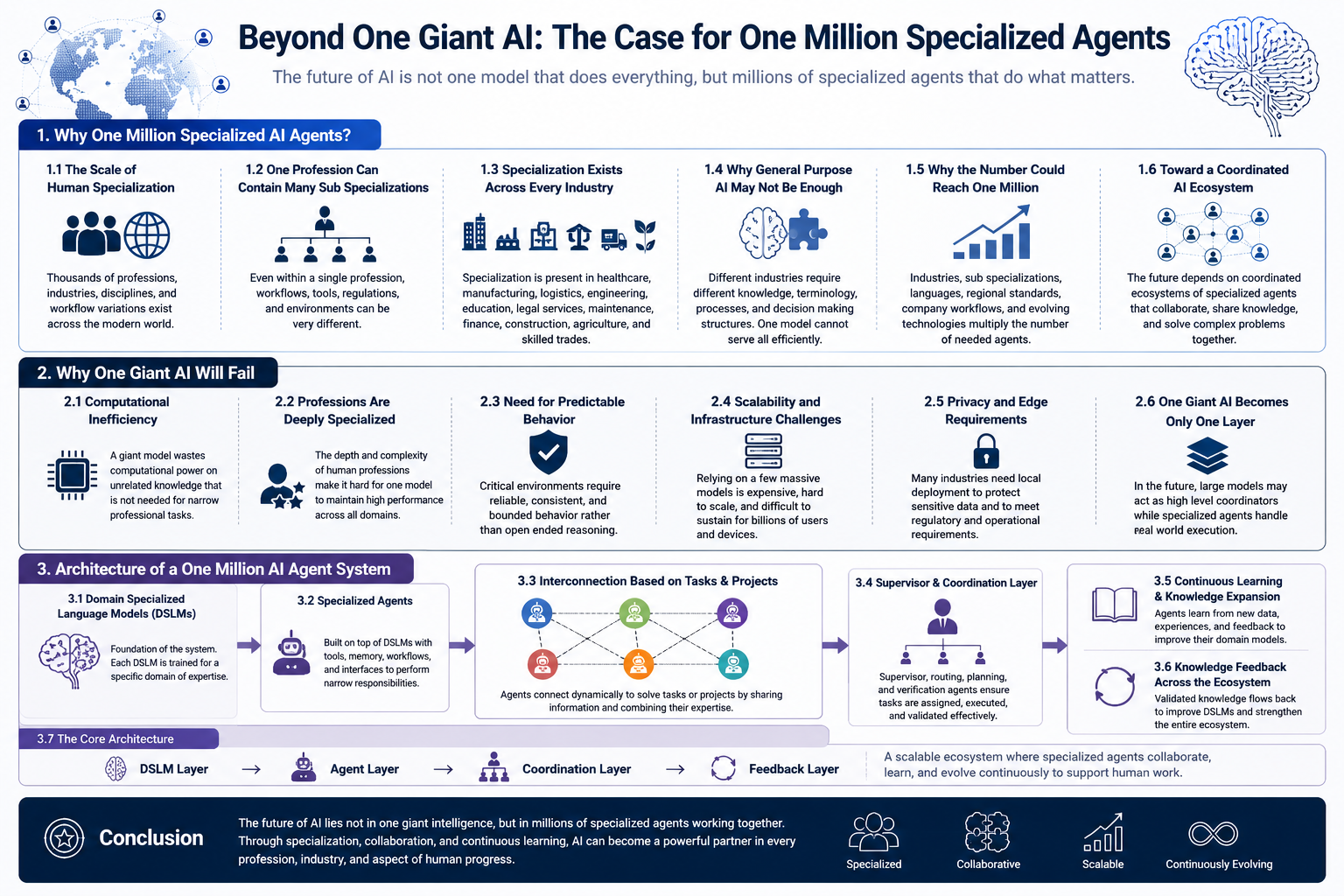 Beyond One Giant AI: The Case for One Million Specialized Agents

The future of AI is not one model that does everything, but millions of specialized agents that do what matters.

1. Why One Million Specialized AI Agents?

1.1 The Scale of Human Specialization

Thousands of professions, industries, disciplines, and workflow variations exist across the modern world.

1.2 One Profession Can Contain Many Sub Specializations

Even within a single profession, workflows, tools, regulations, and environments can be very different.

1.3 Specialization Exists Across Every Industry

Specialization is present in healthcare, manufacturing, logistics, engineering, education, legal services, maintenance, finance, construction, agriculture, and skilled trades.

1.4 Why General Purpose AI May Not Be Enough

Different industries require different knowledge, terminology, processes, and decision making structures. One model cannot serve all efficiently.

1.5 Why the Number Could Reach One Million

Industries, sub specializations, languages, regional standards, company workflows, and evolving technologies multiply the number of needed agents.

1.6 Toward a Coordinated AI Ecosystem

The future depends on coordinated ecosystems of specialized agents that collaborate, share knowledge, and solve complex problems together.

2. Why One Giant AI Will Fail

2.1 Computational Inefficiency

A giant model wastes computational power on unrelated knowledge that is not needed for narrow professional tasks.

2.2 Professions Are Deeply Specialized

The depth and complexity of human professions make it hard for one model to maintain high performance across all domains.

2.3 Need for Predictable Behavior

Critical environments require reliable, consistent, and bounded behavior rather than open ended reasoning.

2.4 Scalability and Infrastructure Challenges

Relying on a few massive models is expensive, hard to scale, and difficult to sustain for billions of users and devices.

2.5 Privacy and Edge Requirements

Many industries need local deployment to protect sensitive data and to meet regulatory and operational requirements.

2.6 One Giant AI Becomes Only One Layer

In the future, large models may act as high level coordinators while specialized agents handle real world execution.

3. Architecture of a One Million AI Agent System

3.1 Domain Specialized Language Models (DSLMs)

Foundation of the system. Each DSLM is trained for a specific domain of expertise.

3.2 Specialized Agents

Built on top of DSLMs with tools, memory, workflows, and interfaces to perform narrow responsibilities.

3.3 Interconnection Based on Tasks & Projects

Agents connect dynamically to solve tasks or projects by sharing information and combining their expertise.

3.4 Supervisor & Coordination Layer

Supervisor, routing, planning, and verification agents ensure tasks are assigned, executed, and validated effectively.

3.5 Continuous Learning & Knowledge Expansion

Agents learn from new data, experiences, and feedback to improve their domain models.

3.6 Knowledge Feedback Across the Ecosystem

Validated knowledge flows back to improve DSLMs and strengthen the entire ecosystem.

3.7 The Core Architecture

DSLM Layer → Agent Layer → Coordination Layer → Feedback Layer

A scalable ecosystem where specialized agents collaborate, learn, and evolve continuously to support human work.

Conclusion

The future of AI lies not in one giant intelligence, but in millions of specialized agents working together. Through specialization, collaboration, and continuous learning, AI can become a powerful partner in every profession, industry, and aspect of human progress.

Specialized
Collaborative
Scalable
Continuously Evolving